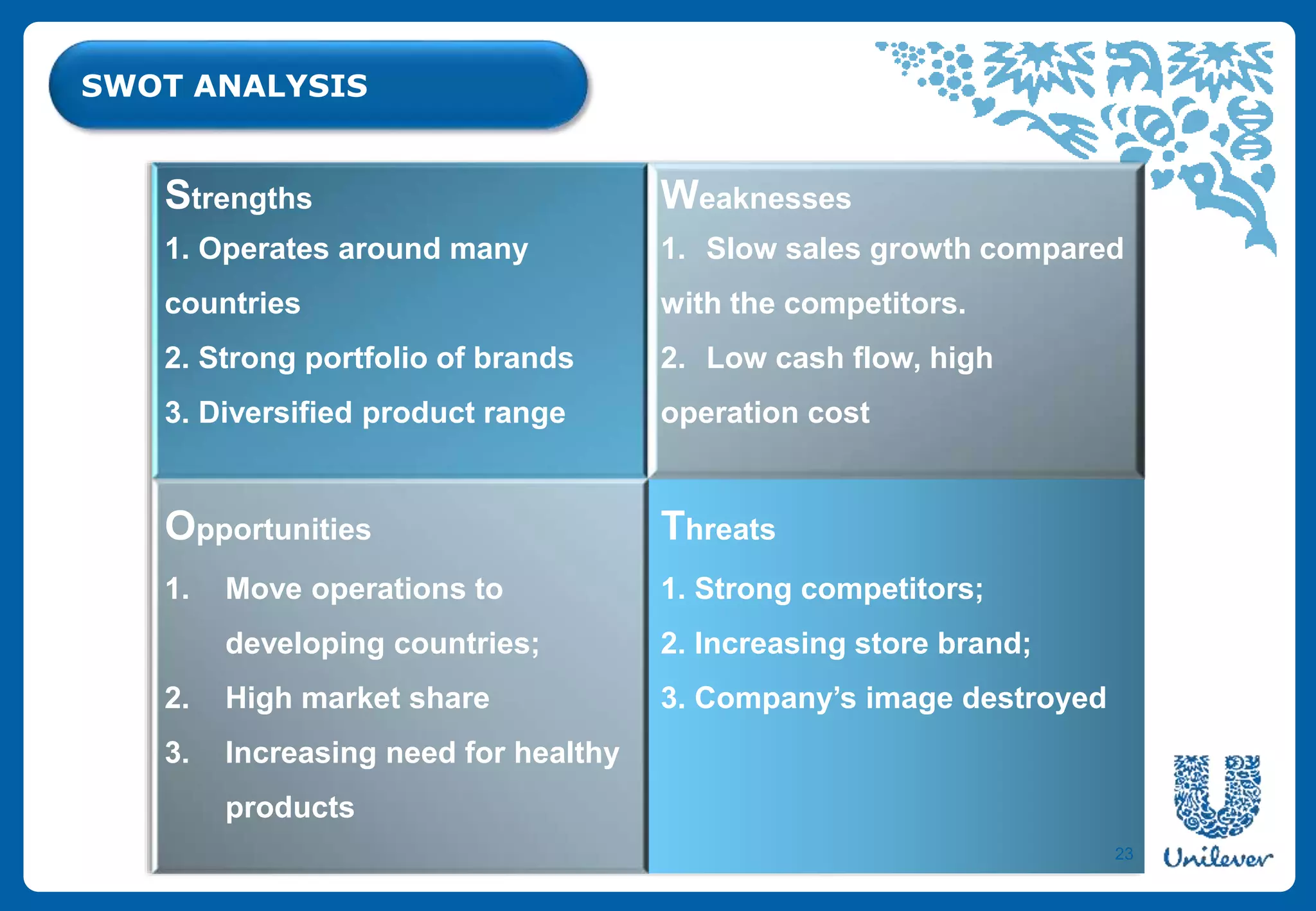 SWOT ANALYSIS

Strengths
1. Operates around many countries
2. Strong portfolio of brands
3. Diversified product range

Weaknesses
1. Slow sales growth compared with the competitors.
2. Low cash flow, high operation cost

Opportunities
1. Move operations to developing countries;
2. High market share
3. Increasing need for healthy products

Threats
1. Strong competitors;
2. Increasing store brand;
3. Company's image destroyed

23

Unilever